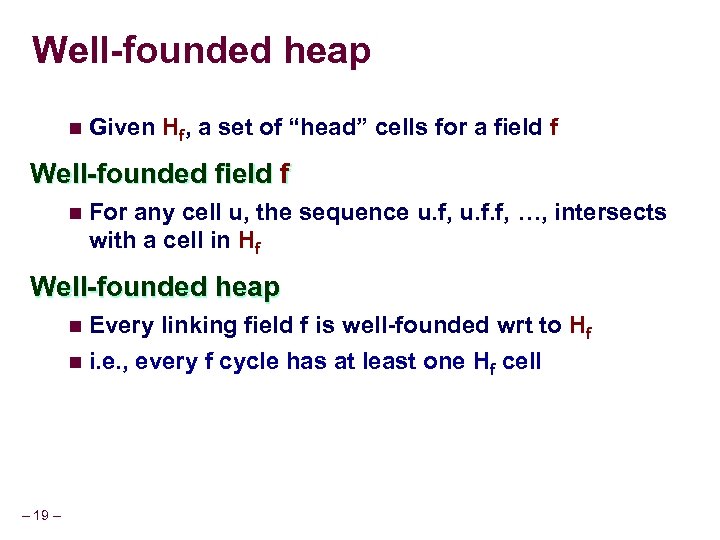 Well-founded heap

■ Given $H_f$, a set of “head” cells for a field f

Well-founded field f

■ For any cell u, the sequence u.f, u.f.f, …, intersects with a cell in $H_f$

Well-founded heap

■ Every linking field f is well-founded wrt to $H_f$

■ i.e., every f cycle has at least one $H_f$ cell

– 19 –